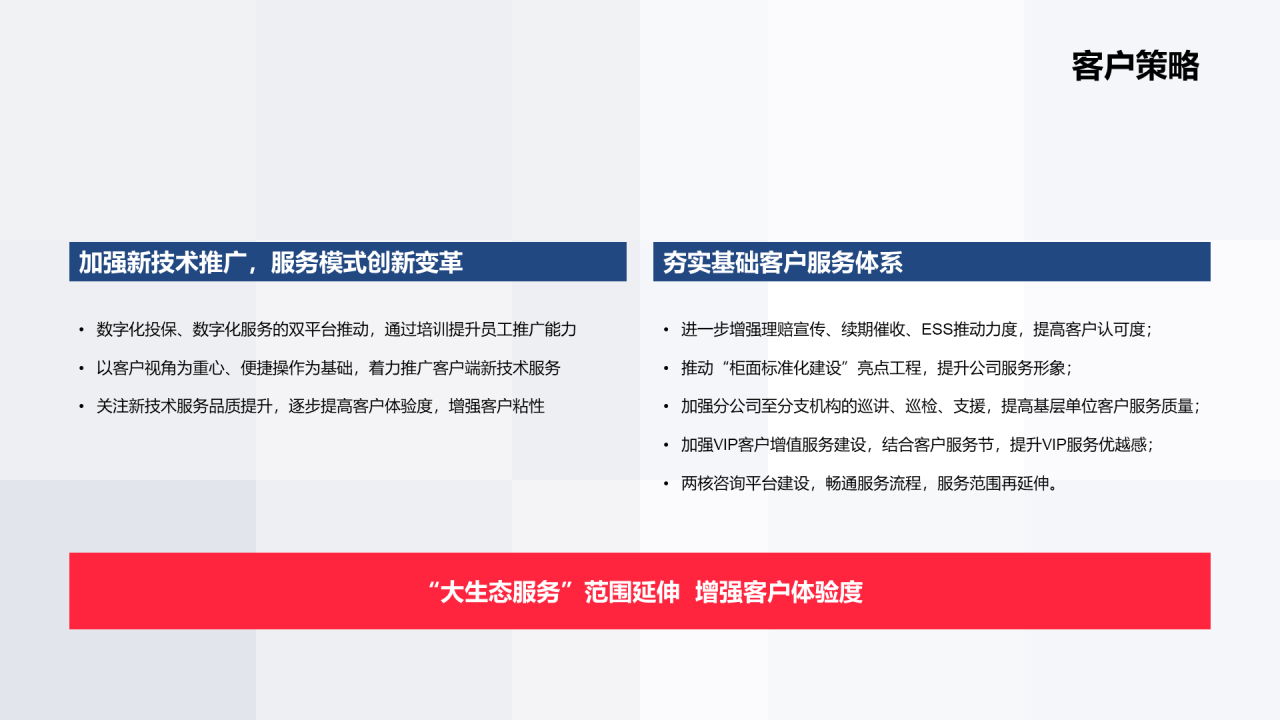 客户策略

加强新技术推广，服务模式创新变革

• 数字化投保、数字化服务的双平台推动，通过培训提升员工推广能力
• 以客户视角为重心、便捷操作为基础，着力推广客户端新技术服务
• 关注新技术服务品质提升，逐步提高客户体验度，增强客户粘性

夯实基础客户服务体系

• 进一步增强理赔宣传、续期催收、ESS推动力度，提高客户认可度；
• 推动“柜面标准化建设”亮点工程，提升公司服务形象；
• 加强分公司至分支机构的巡讲、巡检、支援，提高基层单位客户服务质量；
• 加强VIP客户增值服务建设，结合客户服务节，提升VIP服务优越感；
• 两核咨询平台建设，畅通服务流程，服务范围再延伸。

“大生态服务”范围延伸 增强客户体验度